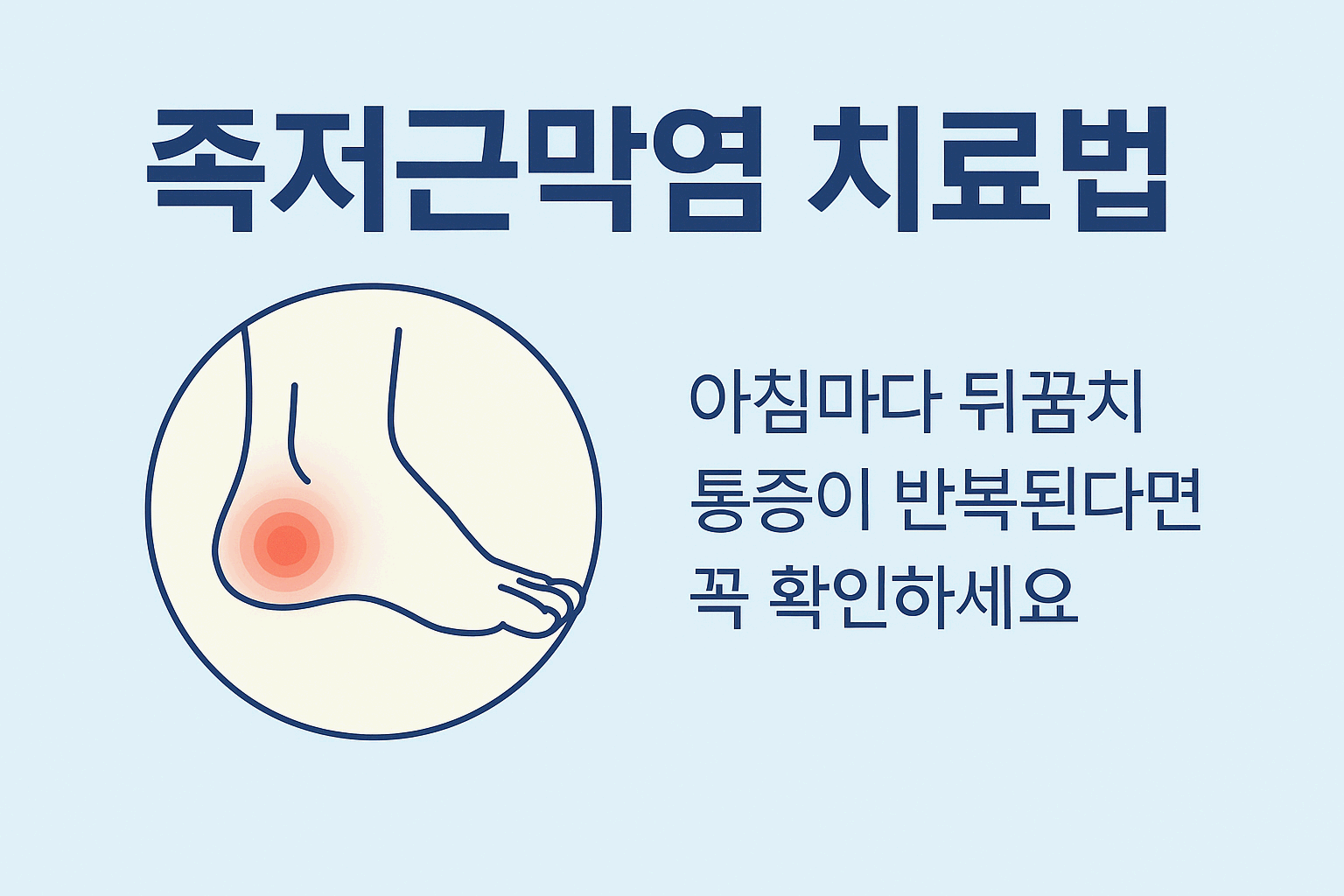 족저근막염 치료법

아침마다 뒤꿈치 통증이 반복된다면 꼭 확인하세요